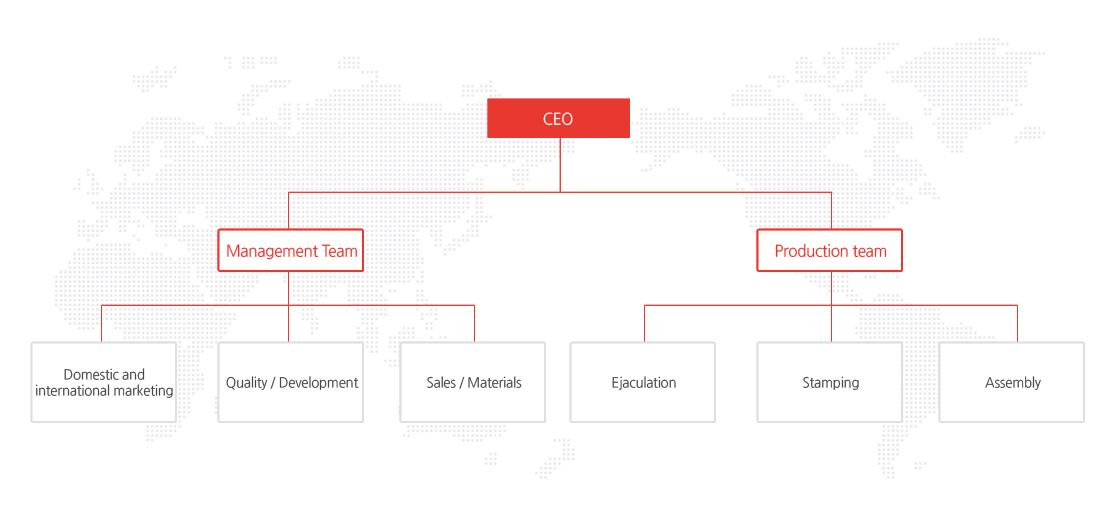 CEO

Management Team

Production team

Domestic and international marketing

Quality / Development

Sales / Materials

Ejaculation

Stamping

Assembly